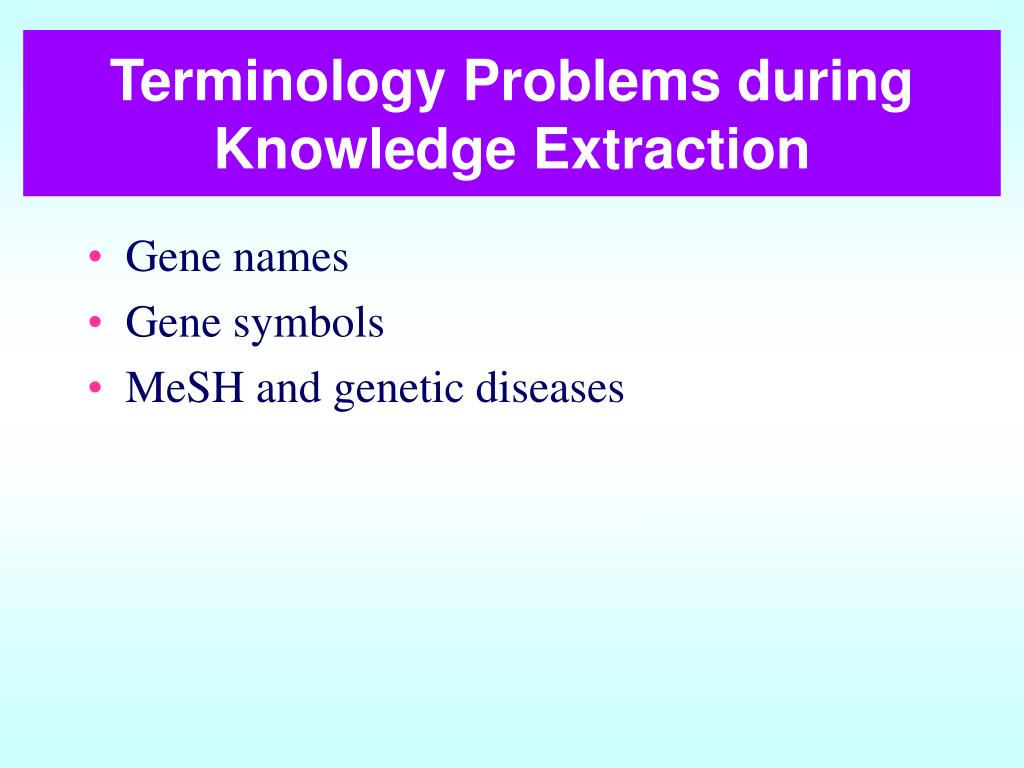 Terminology Problems during Knowledge Extraction

• Gene names
• Gene symbols
• MeSH and genetic diseases